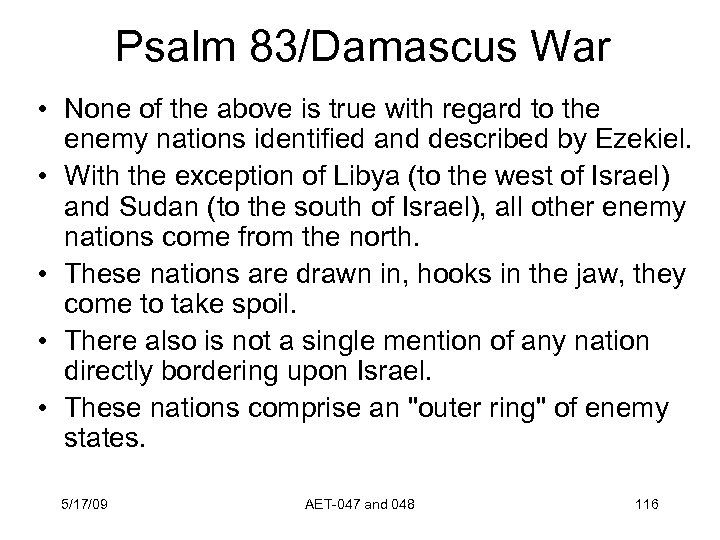 Psalm 83/Damascus War

• None of the above is true with regard to the enemy nations identified and described by Ezekiel.

• With the exception of Libya (to the west of Israel) and Sudan (to the south of Israel), all other enemy nations come from the north.

• These nations are drawn in, hooks in the jaw, they come to take spoil.

• There also is not a single mention of any nation directly bordering upon Israel.

• These nations comprise an "outer ring" of enemy states.

5/17/09

AET-047 and 048

116